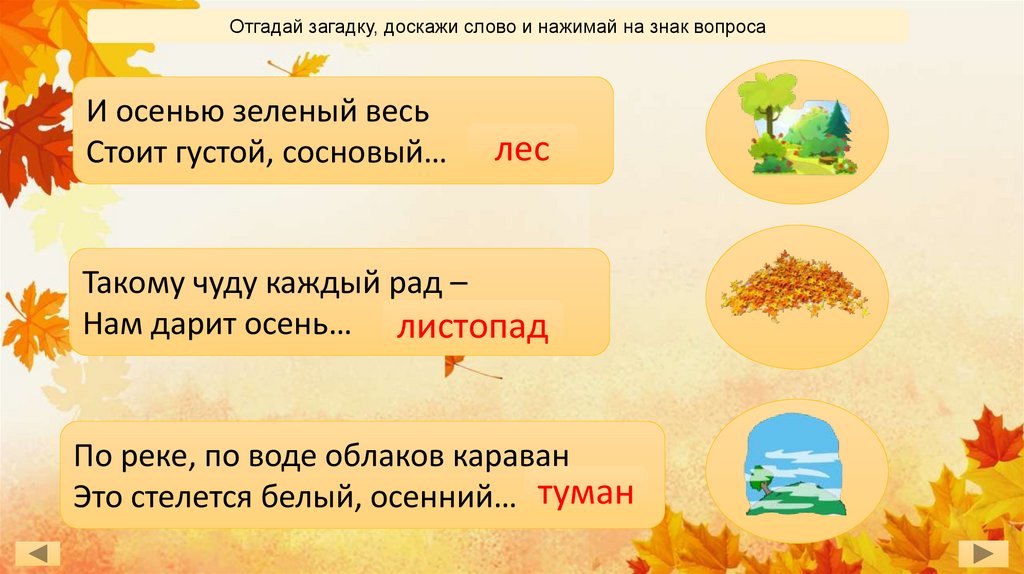 Отгадай загадку, доскажи слово и нажимай на знак вопроса

И осенью зеленый весь
Стоит густой, сосновый… лес

Такому чуду каждый рад –
Нам дарит осень… листопад

По реке, по воде облаков караван
Это стелется белый, осенний… туман